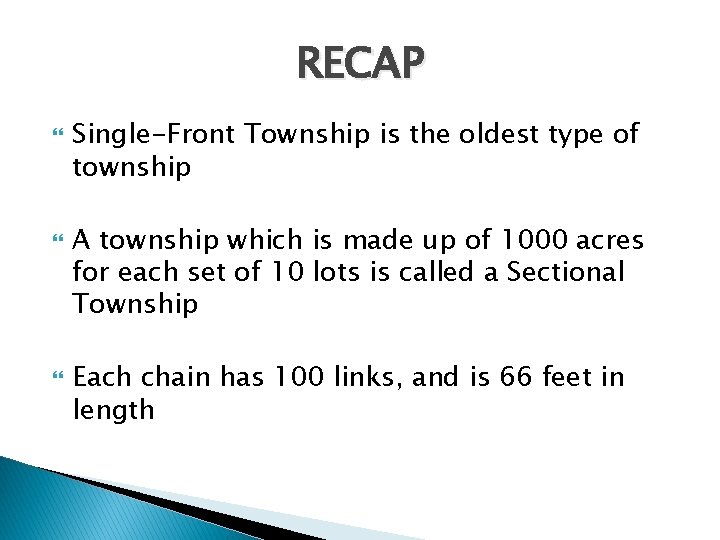 RECAP

Single-Front Township is the oldest type of township

A township which is made up of 1000 acres for each set of 10 lots is called a Sectional Township

Each chain has 100 links, and is 66 feet in length